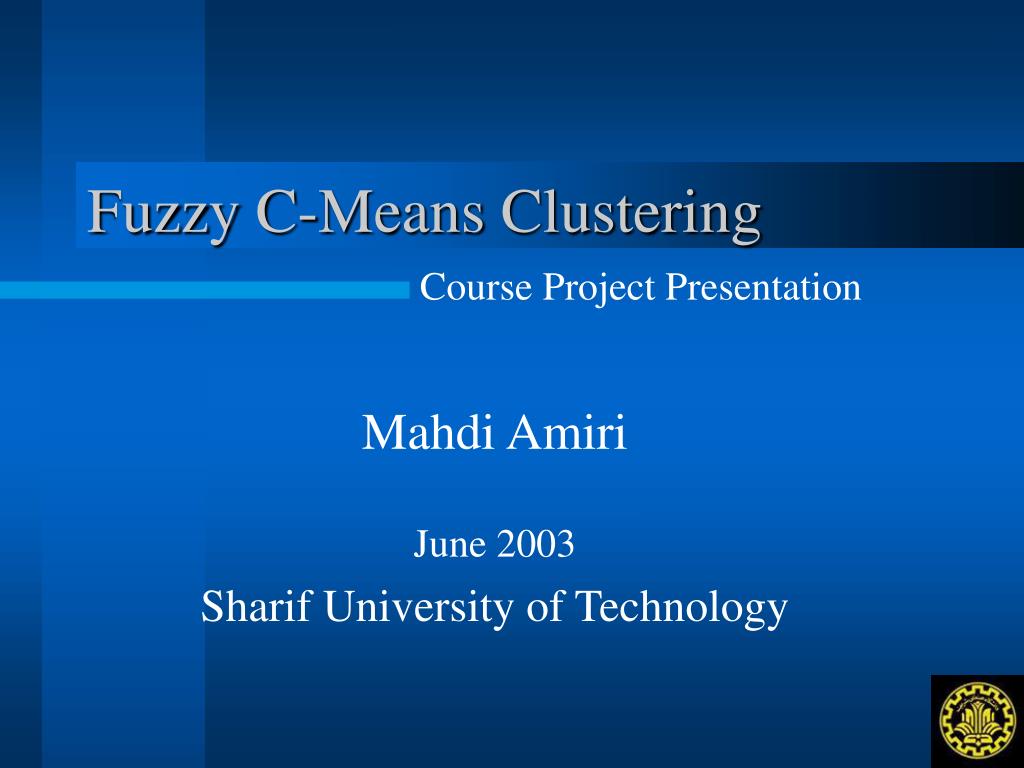 Fuzzy C-Means Clustering

Course Project Presentation

Mahdi Amiri

June 2003

Sharif University of Technology